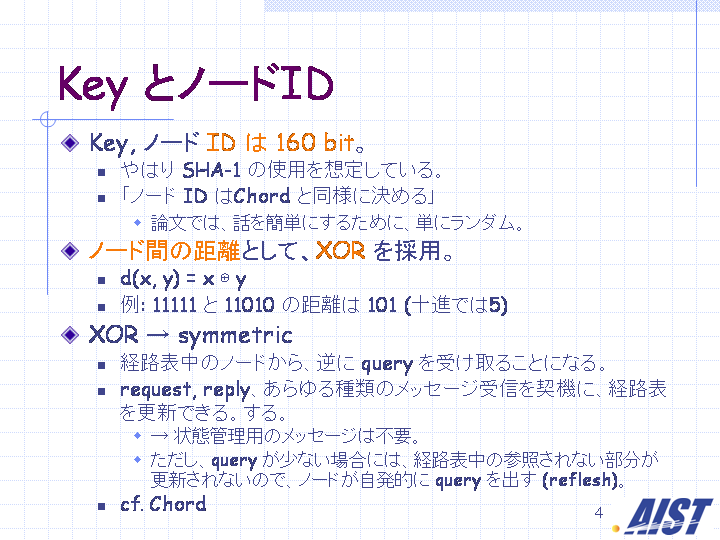 Key とノードID

Key, ノード ID は 160 bit。

やはり SHA-1 の使用を想定している。

「ノード ID はChord と同様に決める」

論文では、話を簡単にするために、単にランダム。

ノード間の距離として、XOR を採用。

$d(x, y) = x \oplus y$

例: 11111 と 11010 の距離は 101 (十進では5)

XOR → symmetric

経路表中のノードから、逆に query を受け取ることになる。

request, reply、あらゆる種類のメッセージ受信を契機に、経路表を更新できる。する。

→ 状態管理用のメッセージは不要。

ただし、query が少ない場合には、経路表中の参照されない部分が更新されないので、ノードが自発的に query を出す (reflesh)。

cf. Chord

4

AIST